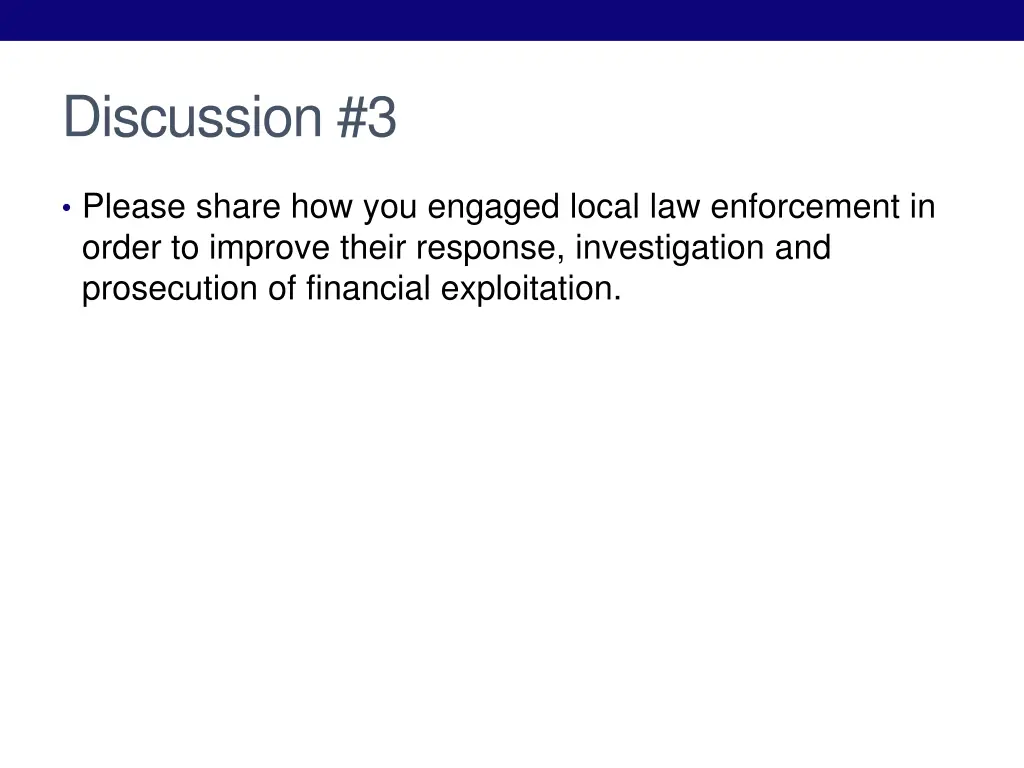 Discussion #3

• Please share how you engaged local law enforcement in order to improve their response, investigation and prosecution of financial exploitation.